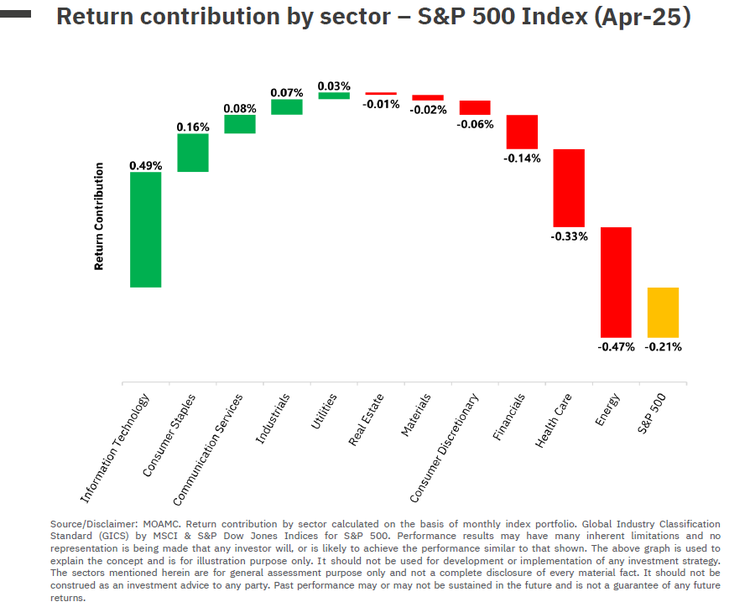 Return contribution by sector – S&P 500 Index (Apr-25)

Return Contribution

0.49%
0.16%
0.08%
0.07%
0.03%
-0.01%
-0.02%
-0.06%
-0.14%
-0.33%
-0.47%
-0.21%

Information Technology
Consumer Staples
Communication Services
Industrials
Utilities
Real Estate
Materials
Consumer Discretionary
Financials
Health Care
Energy
S&P 500

Source/Disclaimer: MOAMC. Return contribution by sector calculated on the basis of monthly index portfolio. Global Industry Classification Standard (GICS) by MSCI & S&P Dow Jones Indices for S&P 500. Performance results may have many inherent limitations and no representation is being made that any investor will, or is likely to achieve the performance similar to that shown. The above graph is used to explain the concept and is for illustration purpose only. It should not be used for development or implementation of any investment strategy. The sectors mentioned herein are for general assessment purpose only and not a complete disclosure of every material fact. It should not be construed as an investment advice to any party. Past performance may or may not be sustained in the future and is not a guarantee of any future returns.